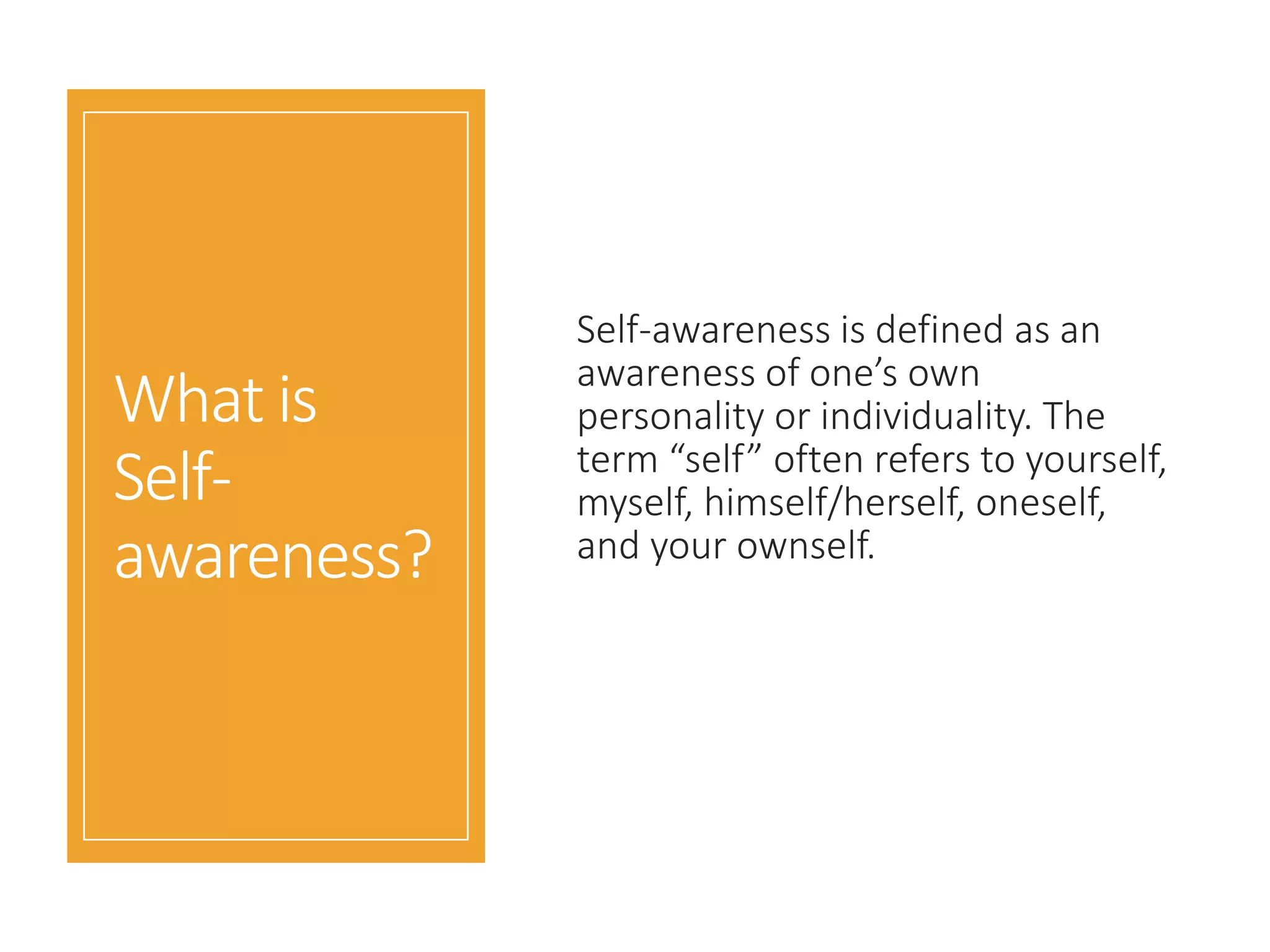 What is Self-awareness?

Self-awareness is defined as an awareness of one’s own personality or individuality. The term “self” often refers to yourself, myself, himself/herself, oneself, and your ownself.